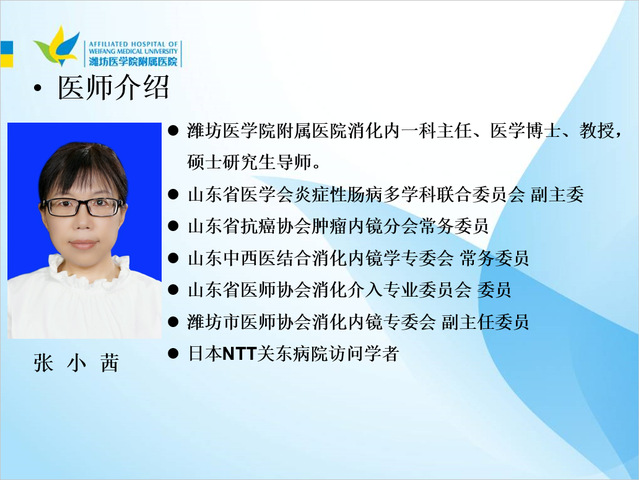 AFFILIATED HOSPITAL OF WEIFANG MEDICAL UNIVERSITY
潍坊医学院附属医院

• 医师介绍

● 潍坊医学院附属医院消化内一科主任、医学博士、教授，硕士研究生导师。
● 山东省医学会炎症性肠病多学科联合委员会 副主委
● 山东省抗癌协会肿瘤内镜分会常务委员
● 山东中西医结合消化内镜学专委会 常务委员
● 山东省医师协会消化介入专业委员会 委员
● 潍坊市医师协会消化内镜专委会 副主任委员
● 日本NTT关东病院访问学者

张 小 茜